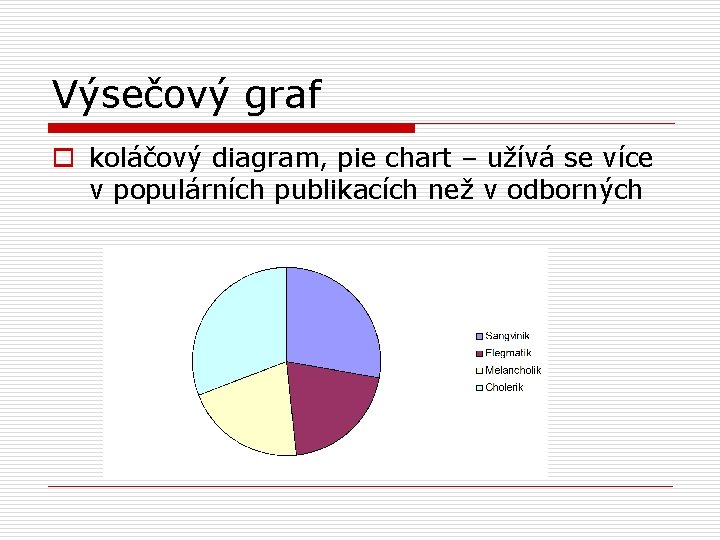 Výsečový graf

koláčový diagram, pie chart – užívá se více v populárních publikacích než v odborných

Sangvinik
Flegmatik
Melancholik
Cholerik